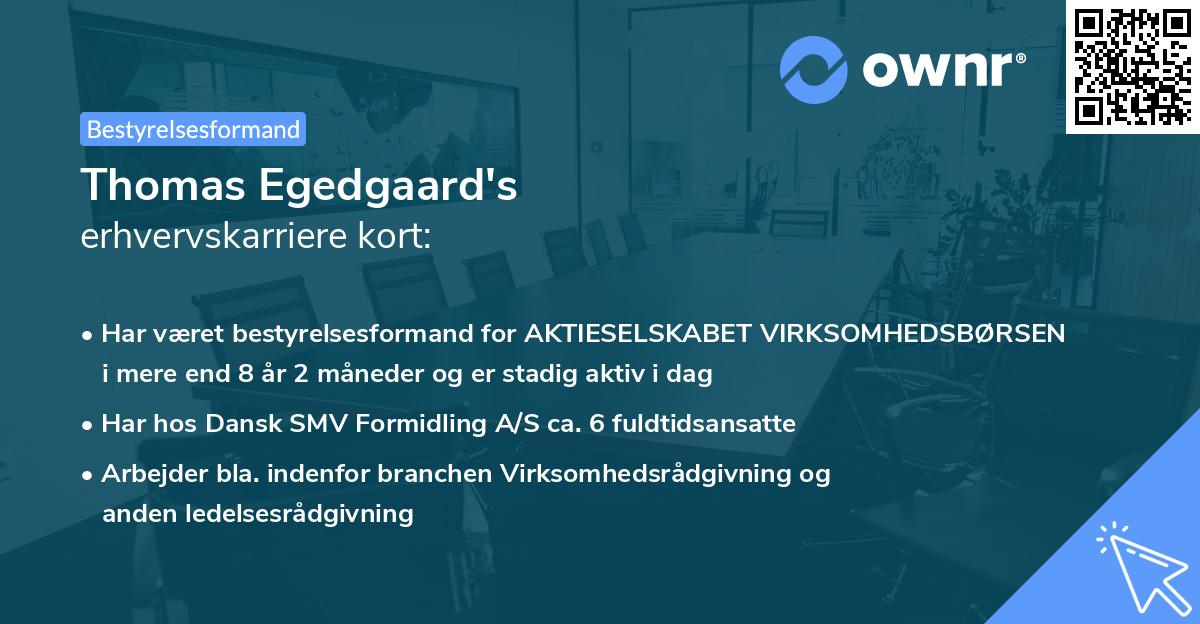 ownr®

Bestyrelsesformand

Thomas Egedgaard's
erhvervskarriere kort:

• Har været bestyrelsesformand for AKTIESELSKABET VIRKSOMHEDSBØRSEN i mere end 8 år 2 måneder og er stadig aktiv i dag
• Har hos Dansk SMV Formidling A/S ca. 6 fuldtidsansatte
• Arbejder bla. indenfor branchen Virksomhedsrådgivning og anden ledelsesrådgivning